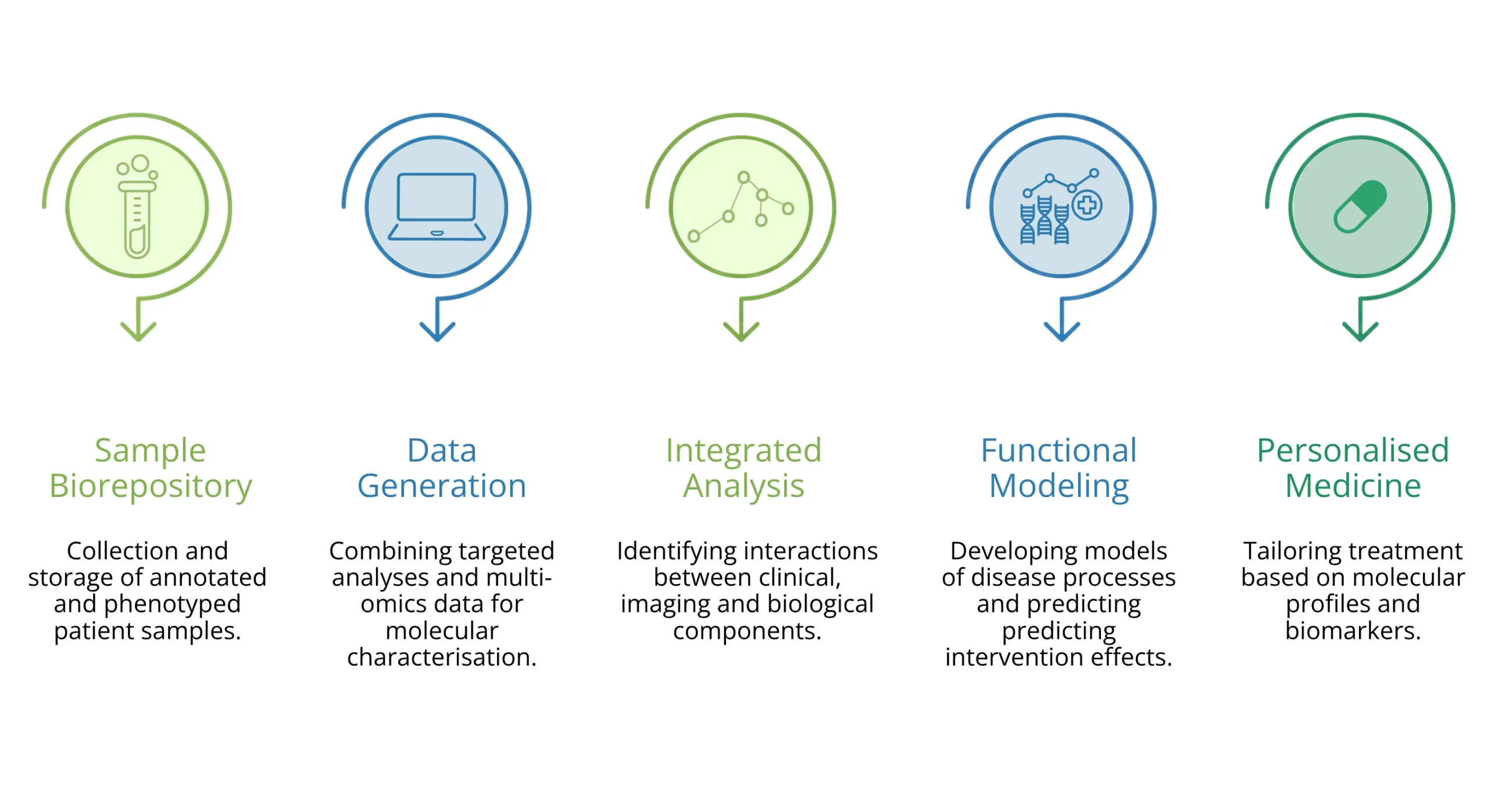 Sample Biorepository

Collection and storage of annotated and phenotyped patient samples.

Data Generation

Combining targeted analyses and multi-omics data for molecular characterisation.

Integrated Analysis

Identifying interactions between clinical, imaging and biological components.

Functional Modeling

Developing models of disease processes and predicting predicting intervention effects.

Personalised Medicine

Tailoring treatment based on molecular profiles and biomarkers.